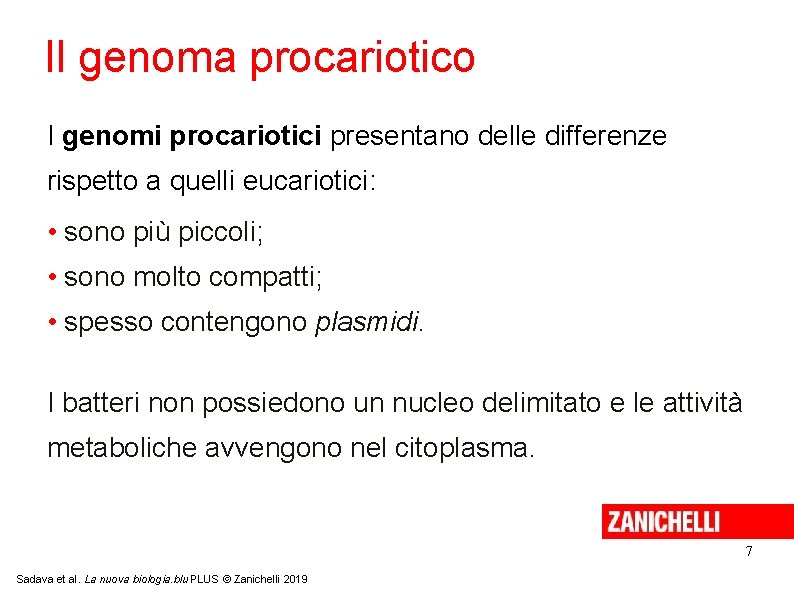 Il genoma procariotico

I genomi procariotici presentano delle differenze rispetto a quelli eucariotici:

• sono più piccoli;
• sono molto compatti;
• spesso contengono plasmidi.

I batteri non possiedono un nucleo delimitato e le attività metaboliche avvengono nel citoplasma.

ZANICHELLI

7

Sadava et al. La nuova biologia.blu PLUS © Zanichelli 2019